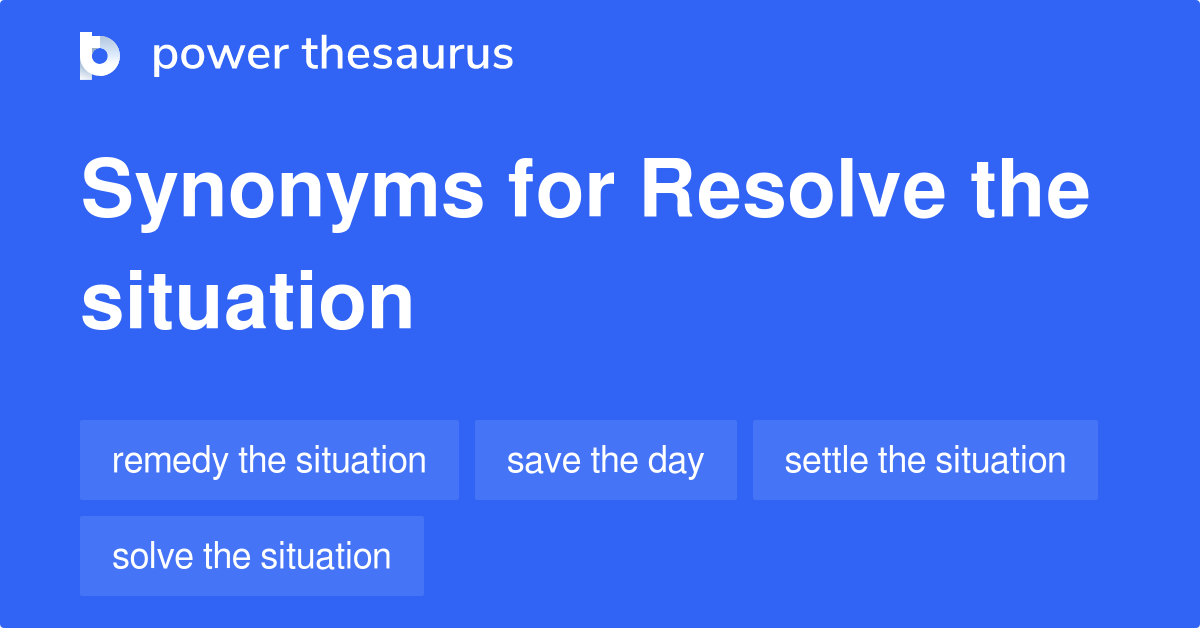 power thesaurus

Synonyms for Resolve the situation

remedy the situation
save the day
settle the situation
solve the situation